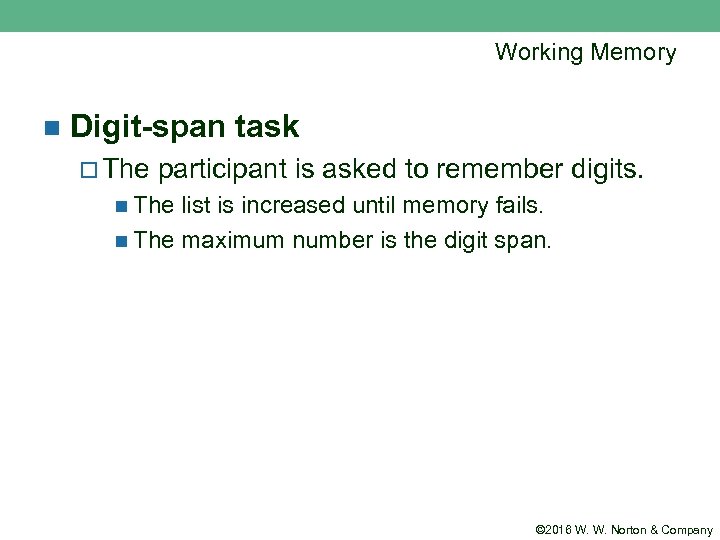 Working Memory

Digit-span task

The participant is asked to remember digits.

The list is increased until memory fails.

The maximum number is the digit span.

©2016 W. W. Norton & Company